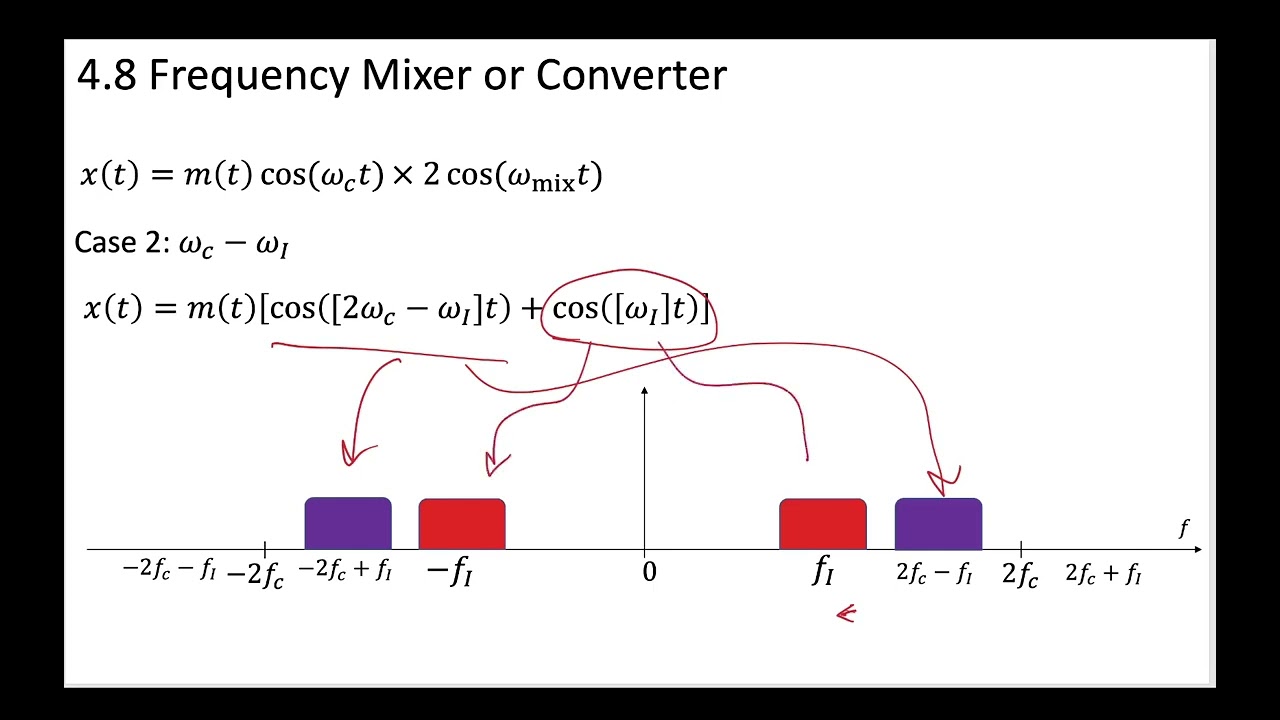 4.8 Frequency Mixer or Converter

$x(t) = m(t)\cos(\omega_c t) \times 2\cos(\omega_{\text{mix}} t)$

Case 2: $\omega_c - \omega_I$

$x(t) = m(t)[\cos([2\omega_c - \omega_I]t) + \cos([\omega_I]t)]$

$f$

$-2f_c - f_I$ $-2f_c$ $-2f_c + f_I$ $-f_I$ $0$ $f_I$ $2f_c - f_I$ $2f_c$ $2f_c + f_I$